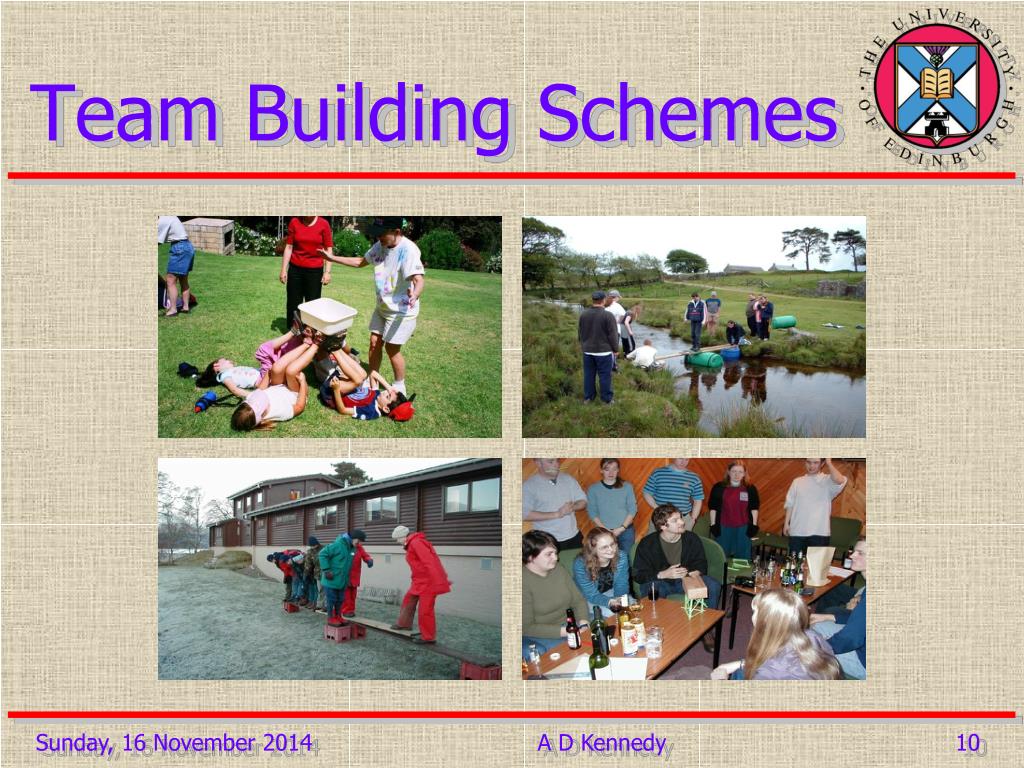 Team Building Schemes

THE UNIVERSITY OF EDINBURGH

Sunday, 16 November 2014

A D Kennedy

10